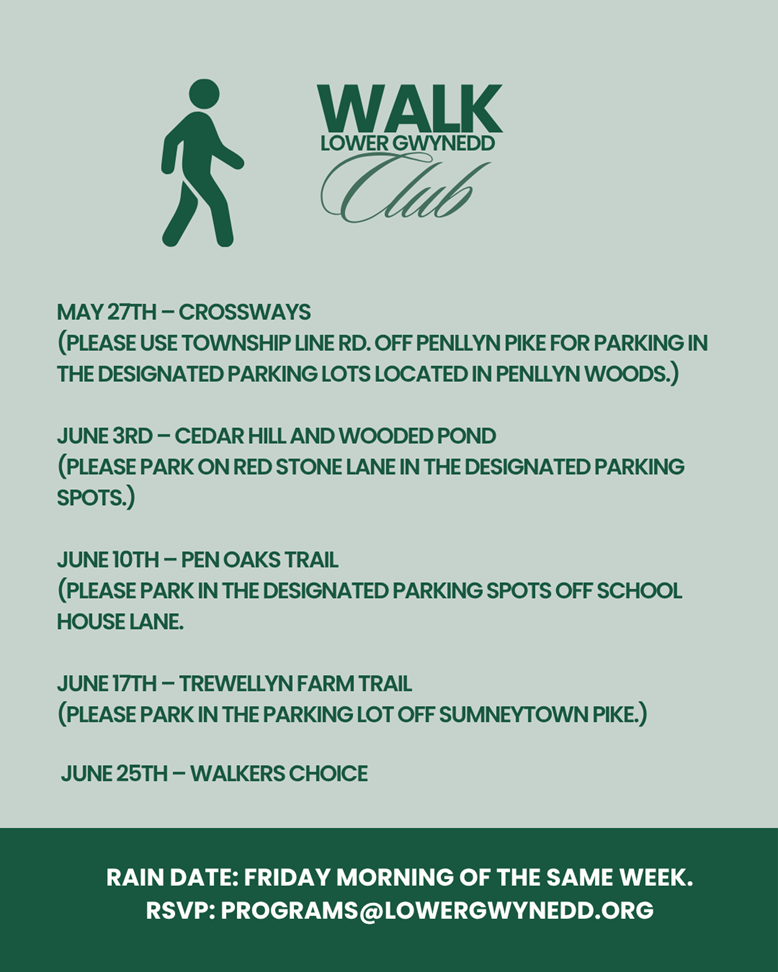 WALK
LOWER GWYNEDD
Club

MAY 27TH – CROSSWAYS
(PLEASE USE TOWNSHIP LINE RD. OFF PENLLYN PIKE FOR PARKING IN THE DESIGNATED PARKING LOTS LOCATED IN PENLLYN WOODS.)

JUNE 3RD – CEDAR HILL AND WOODED POND
(PLEASE PARK ON RED STONE LANE IN THE DESIGNATED PARKING SPOTS.)

JUNE 10TH – PEN OAKS TRAIL
(PLEASE PARK IN THE DESIGNATED PARKING SPOTS OFF SCHOOL HOUSE LANE.

JUNE 17TH – TREWELLYN FARM TRAIL
(PLEASE PARK IN THE PARKING LOT OFF SUMNEYTOWN PIKE.)

JUNE 25TH – WALKERS CHOICE

RAIN DATE: FRIDAY MORNING OF THE SAME WEEK.
RSVP: PROGRAMS@LOWERGWYNEDD.ORG